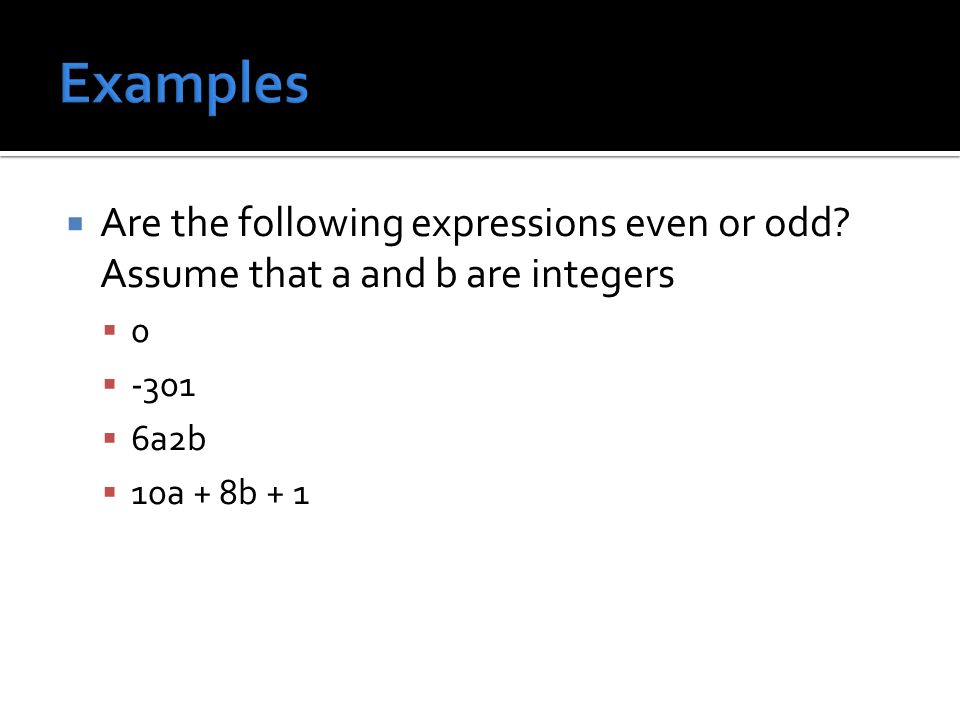 Examples

Are the following expressions even or odd? Assume that a and b are integers

0

-301

6a2b

10a + 8b + 1